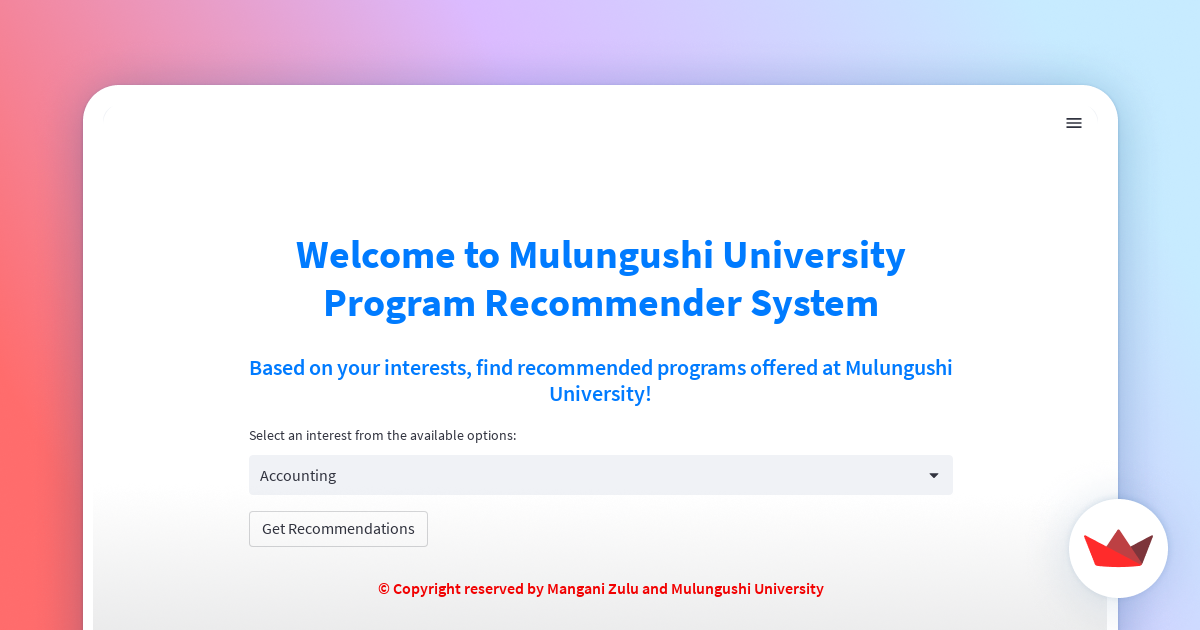 Welcome to Mulungushi University Program Recommender System

Based on your interests, find recommended programs offered at Mulungushi University!

Select an interest from the available options:

Accounting

Get Recommendations

© Copyright reserved by Mangani Zulu and Mulungushi University